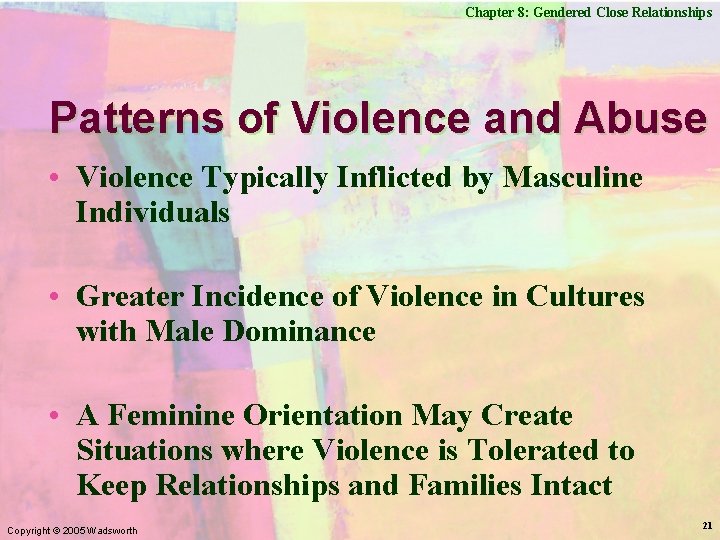 Chapter 8: Gendered Close Relationships

Patterns of Violence and Abuse

• Violence Typically Inflicted by Masculine Individuals

• Greater Incidence of Violence in Cultures with Male Dominance

• A Feminine Orientation May Create Situations where Violence is Tolerated to Keep Relationships and Families Intact

Copyright © 2005 Wadsworth

21